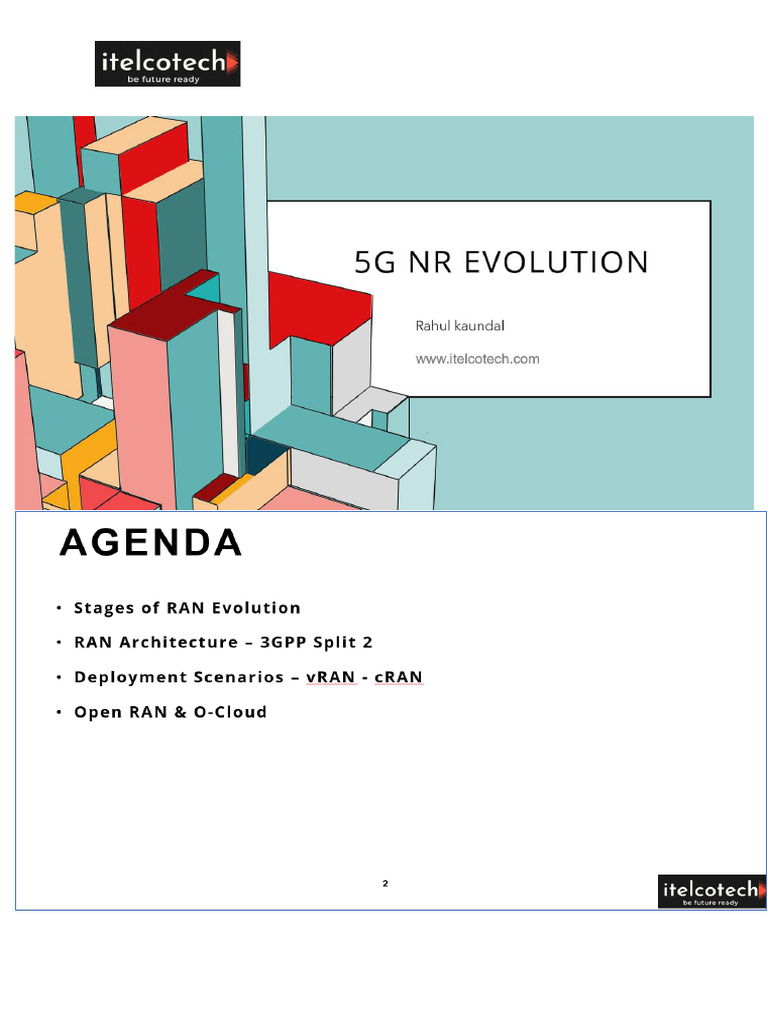 itelcotech
be future ready

5G NR EVOLUTION

Rahul kaundal

www.itelcotech.com

AGENDA

• Stages of RAN Evolution
• RAN Architecture – 3GPP Split 2
• Deployment Scenarios – vRAN - cRAN
• Open RAN & O-Cloud

2

itelcotech
be future ready